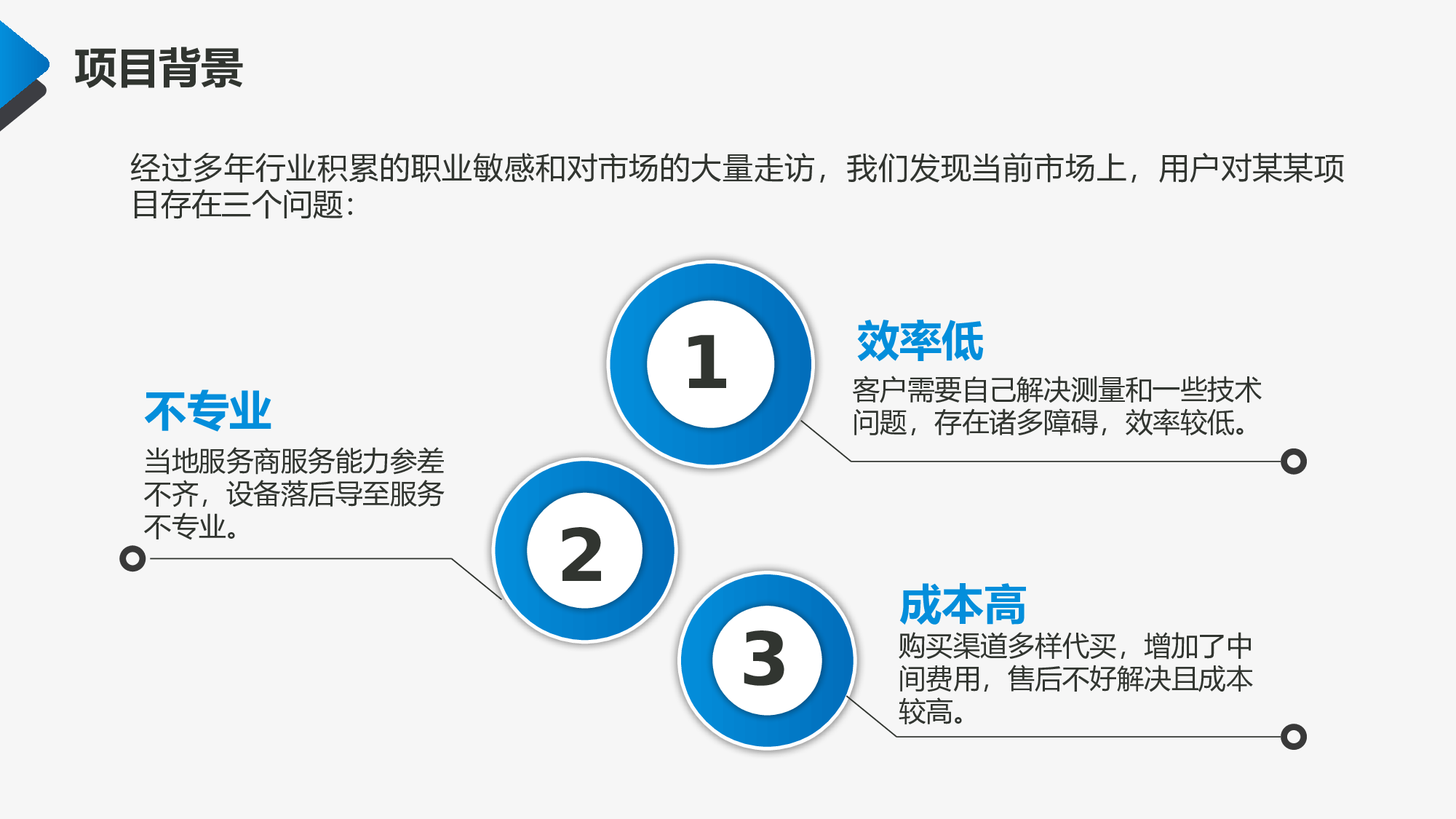 项目背景

经过多年行业积累的职业敏感和对市场的大量走访，我们发现当前市场上，用户对某某项目存在三个问题：

1

效率低

客户需要自己解决测量和一些技术问题，存在诸多障碍，效率较低。

不专业

当地服务商服务能力参差不齐，设备落后导至服务不专业。

2

3

成本高

购买渠道多样代买，增加了中间费用，售后不好解决且成本较高。